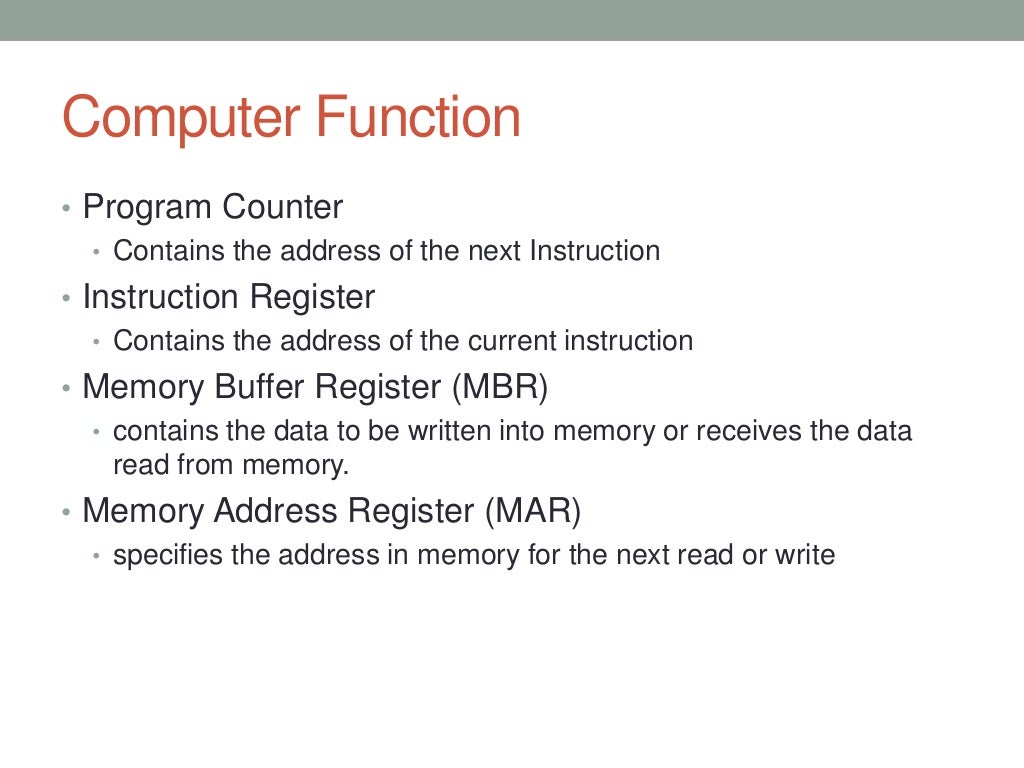 Computer Function

• Program Counter
  • Contains the address of the next Instruction
• Instruction Register
  • Contains the address of the current instruction
• Memory Buffer Register (MBR)
  • contains the data to be written into memory or receives the data read from memory.
• Memory Address Register (MAR)
  • specifies the address in memory for the next read or write